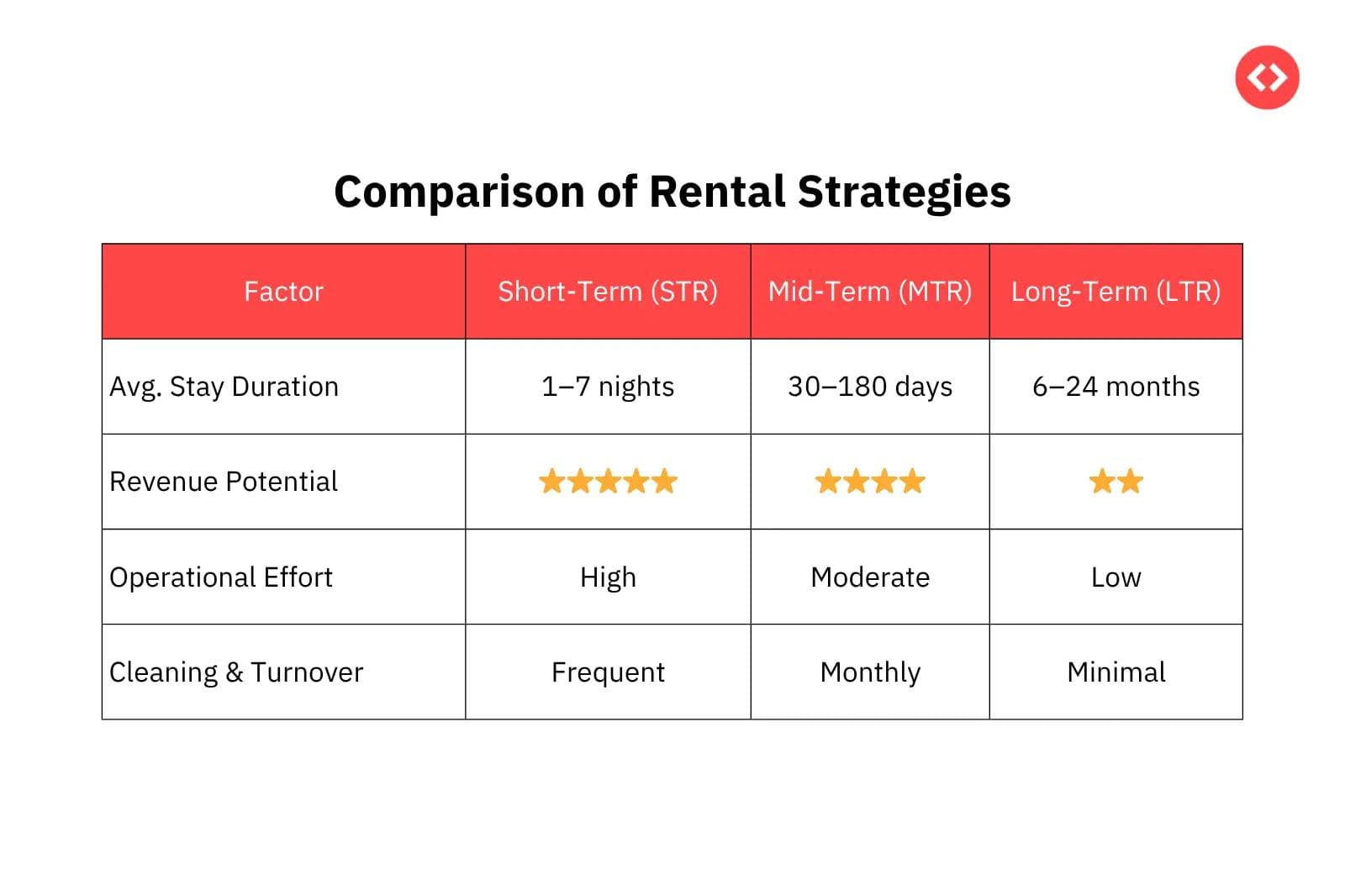 Comparison of Rental Strategies

| Factor | Short-Term (STR) | Mid-Term (MTR) | Long-Term (LTR) |
|---|---|---|---|
| Avg. Stay Duration | 1–7 nights | 30–180 days | 6–24 months |
| Revenue Potential | ★★★★★ | ★★★★ | ★★ |
| Operational Effort | High | Moderate | Low |
| Cleaning & Turnover | Frequent | Monthly | Minimal |